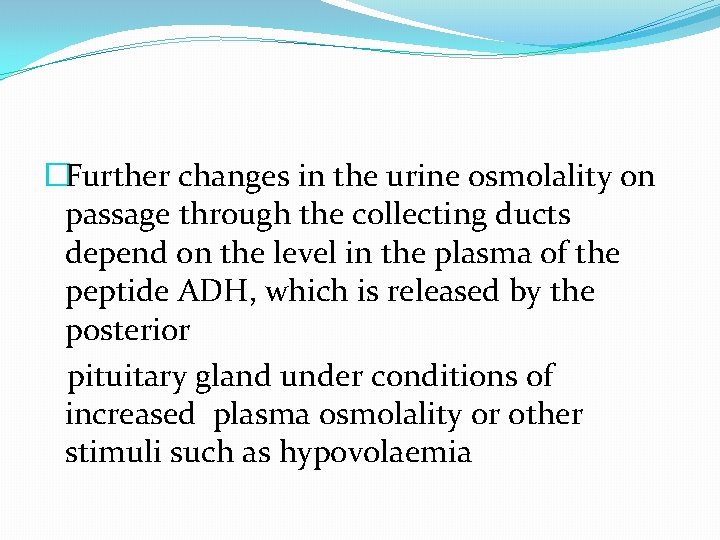 □Further changes in the urine osmolality on passage through the collecting ducts depend on the level in the plasma of the peptide ADH, which is released by the posterior

pituitary gland under conditions of increased plasma osmolality or other stimuli such as hypovolaemia